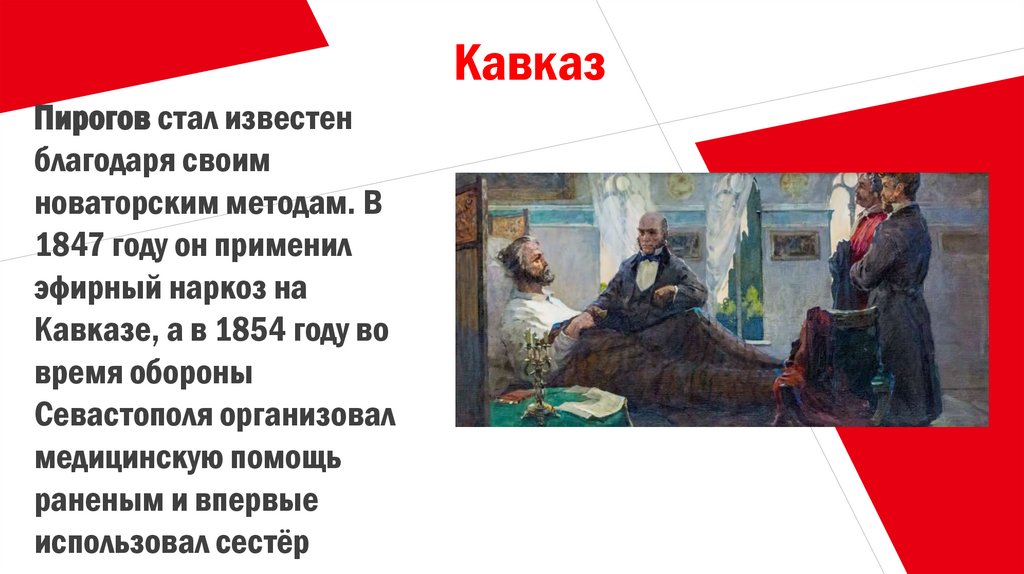 Кавказ

Пирогов стал известен благодаря своим новаторским методам. В 1847 году он применил эфирный наркоз на Кавказе, а в 1854 году во время обороны Севастополя организовал медицинскую помощь раненым и впервые использовал сестёр